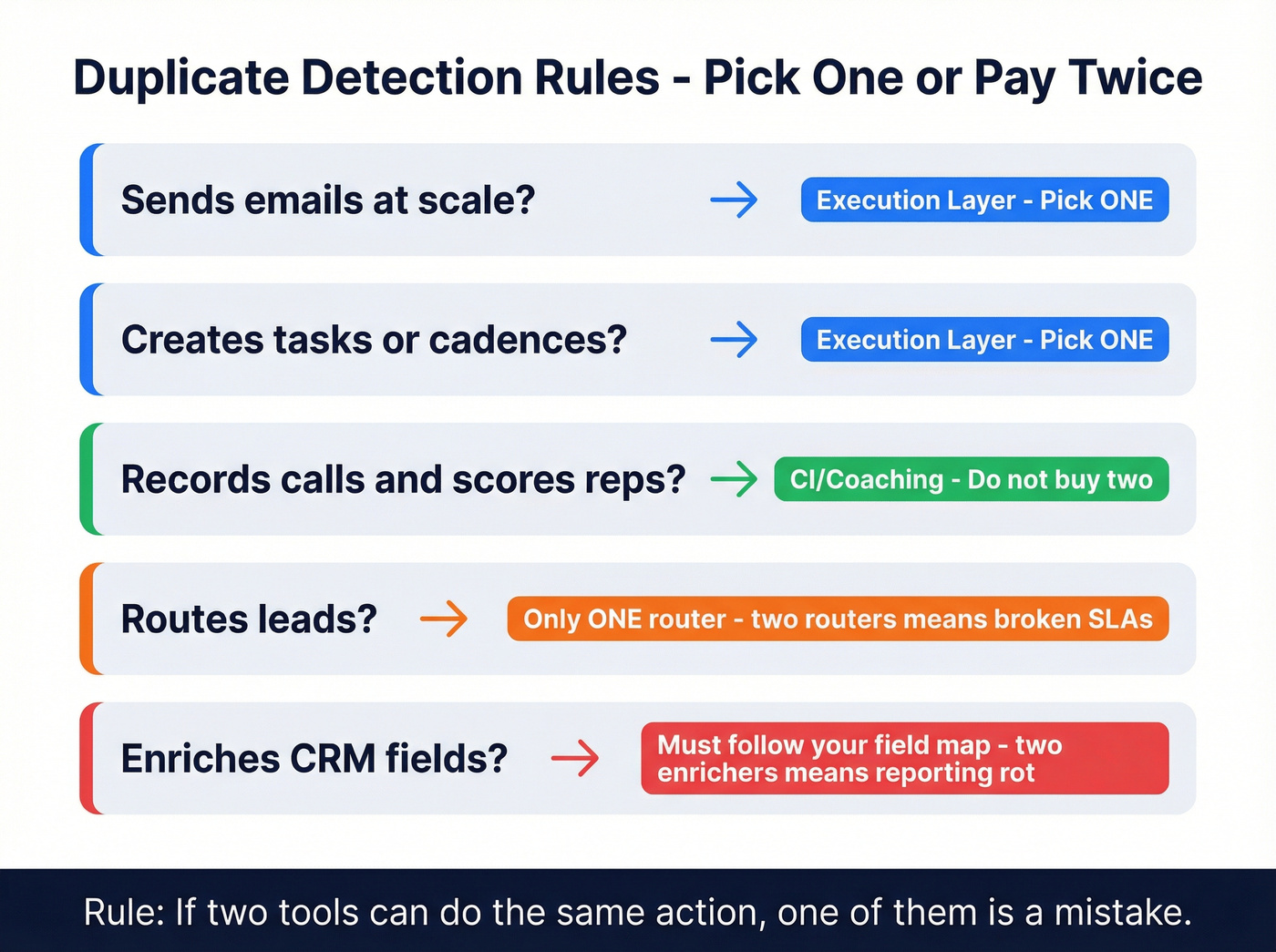 Duplicate Detection Rules - Pick One or Pay Twice

Sends emails at scale? → Execution Layer - Pick ONE

Creates tasks or cadences? → Execution Layer - Pick ONE

Records calls and scores reps? → CI/Coaching - Do not buy two

Routes leads? → Only ONE router - two routers means broken SLAs

Enriches CRM fields? → Must follow your field map - two enrichers means reporting rot

Rule: If two tools can do the same action, one of them is a mistake.